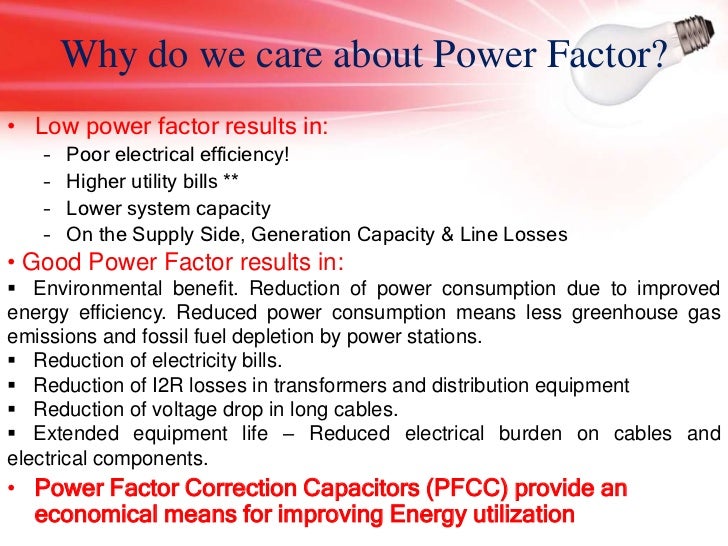 Why do we care about Power Factor?

• Low power factor results in:
- Poor electrical efficiency!
- Higher utility bills **
- Lower system capacity
- On the Supply Side, Generation Capacity & Line Losses

• Good Power Factor results in:
▪ Environmental benefit. Reduction of power consumption due to improved energy efficiency. Reduced power consumption means less greenhouse gas emissions and fossil fuel depletion by power stations.
▪ Reduction of electricity bills.
▪ Reduction of I2R losses in transformers and distribution equipment
▪ Reduction of voltage drop in long cables.
▪ Extended equipment life – Reduced electrical burden on cables and electrical components.

• Power Factor Correction Capacitors (PFCC) provide an economical means for improving Energy utilization